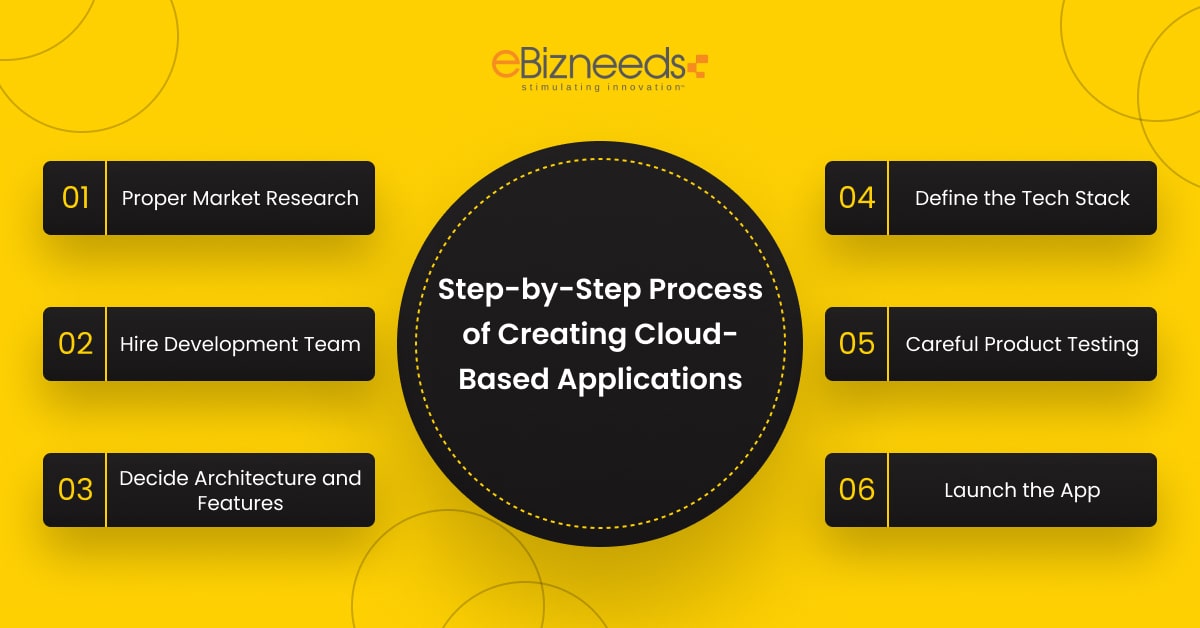 eBizneeds
stimulating innovation

Step-by-Step Process of Creating Cloud-Based Applications

01 Proper Market Research

02 Hire Development Team

03 Decide Architecture and Features

04 Define the Tech Stack

05 Careful Product Testing

06 Launch the App